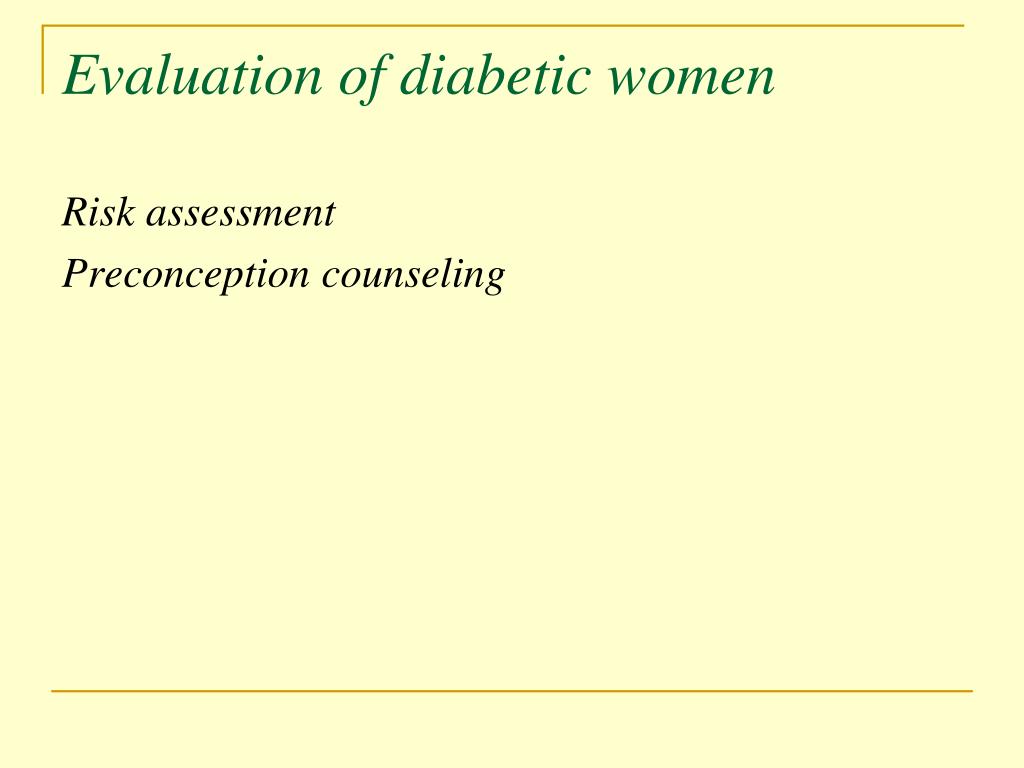 Evaluation of diabetic women

Risk assessment
Preconception counseling